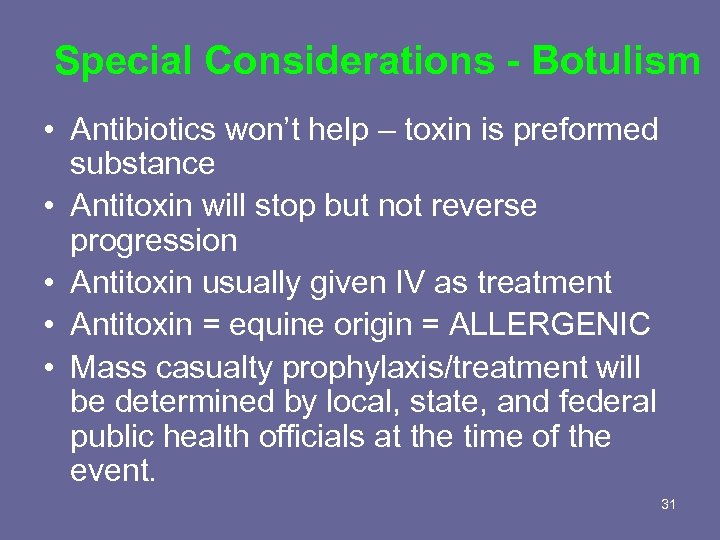 Special Considerations - Botulism

• Antibiotics won't help – toxin is preformed substance
• Antitoxin will stop but not reverse progression
• Antitoxin usually given IV as treatment
• Antitoxin = equine origin = ALLERGENIC
• Mass casualty prophylaxis/treatment will be determined by local, state, and federal public health officials at the time of the event.

31